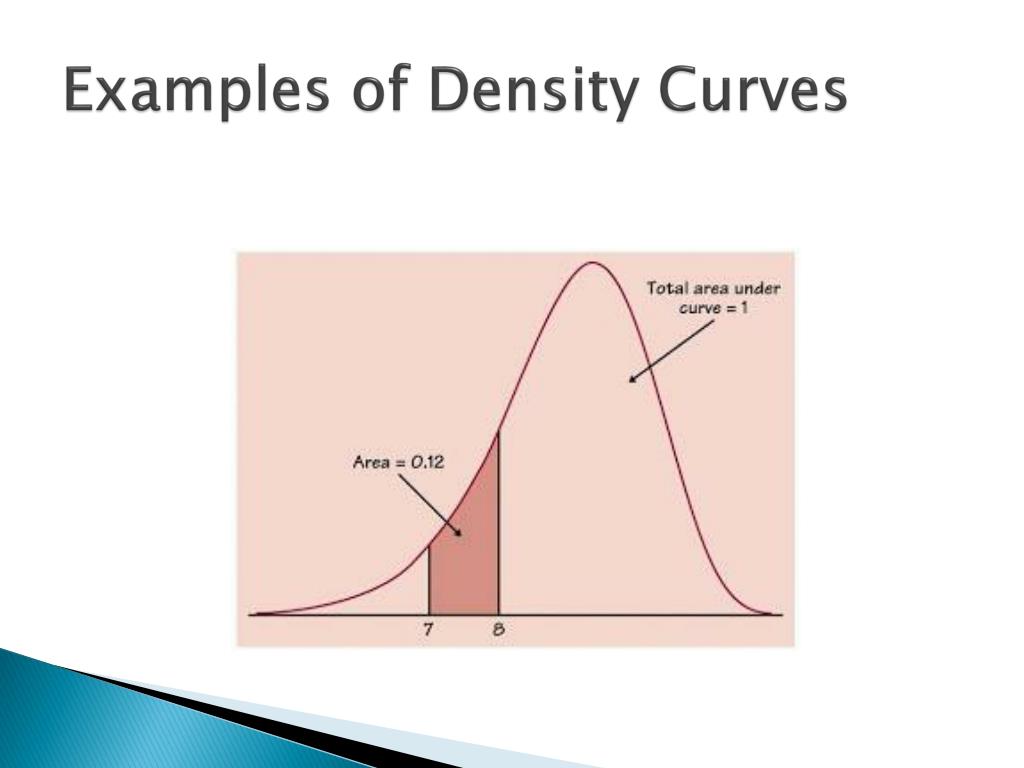 Examples of Density Curves

Total area under curve = 1

Area = 0.12

7

8